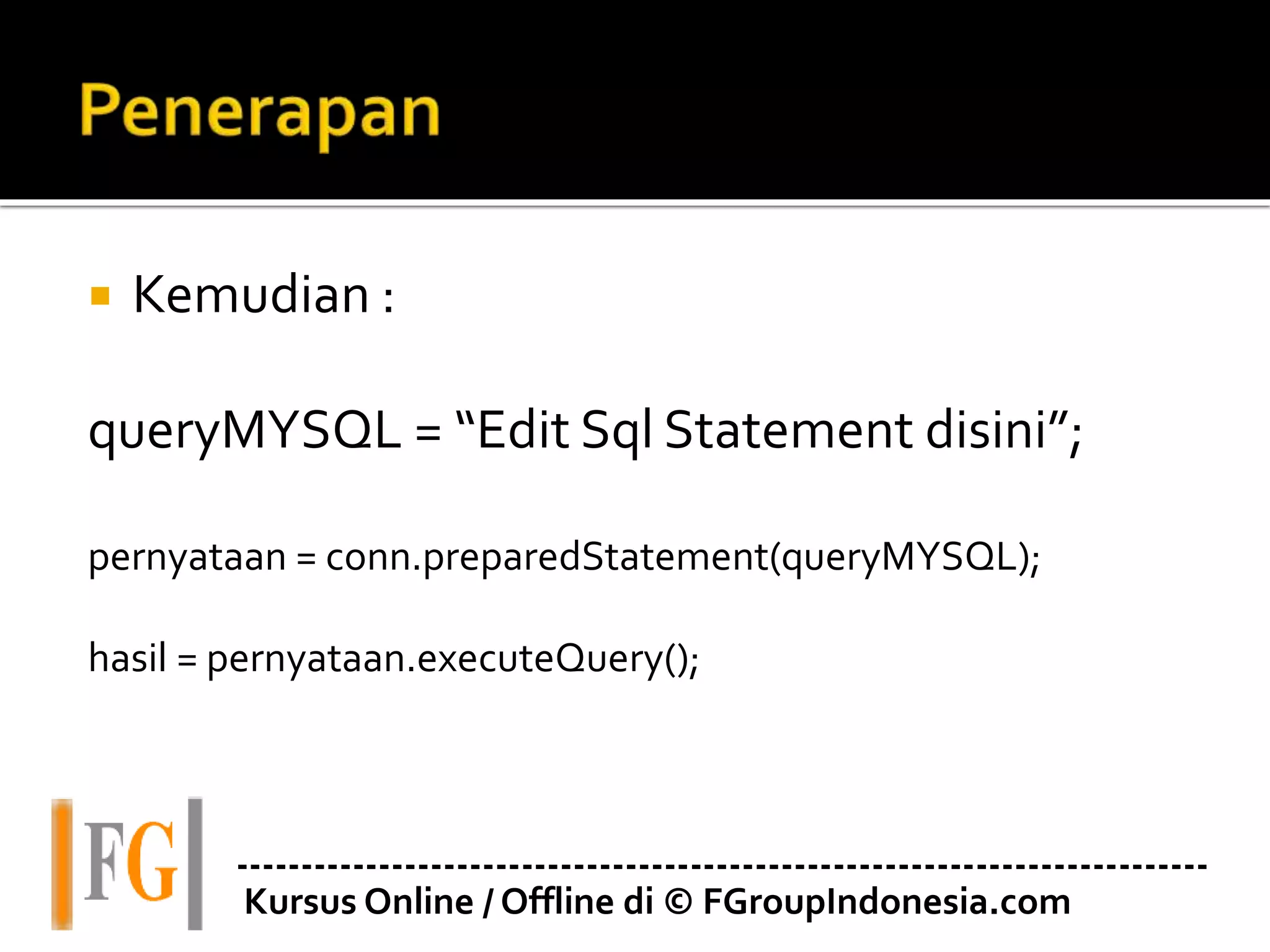 Penerapan

Kemudian :

queryMYSQL = “Edit Sql Statement disini”;

pernyataan = conn.preparedStatement(queryMYSQL);

hasil = pernyataan.executeQuery();

FG

Kursus Online / Offline di © FGroupIndonesia.com